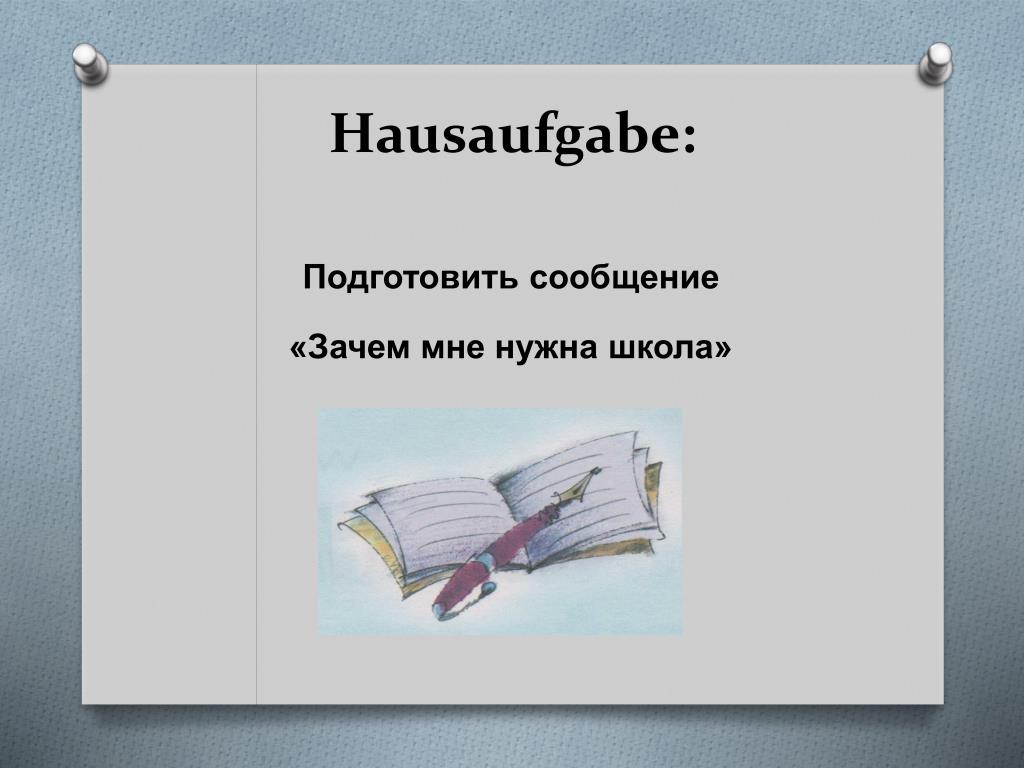 Hausaufgabe:

Подготовить сообщение

«Зачем мне нужна школа»